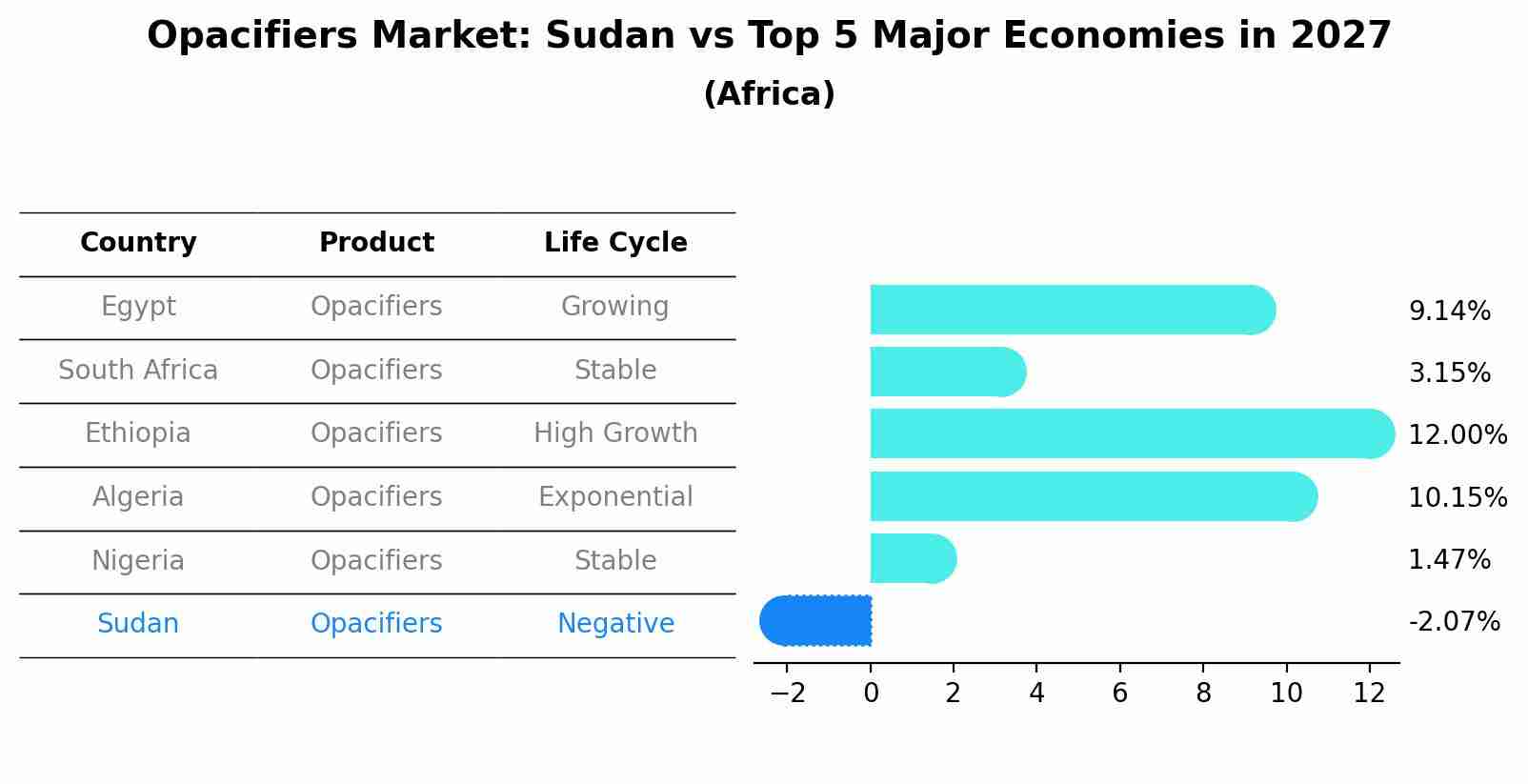 Opacifiers Market: Sudan vs Top 5 Major Economies in 2027
(Africa)

| Country | Product | Life Cycle |
|---|---|---|
| Egypt | Opacifiers | Growing |
| South Africa | Opacifiers | Stable |
| Ethiopia | Opacifiers | High Growth |
| Algeria | Opacifiers | Exponential |
| Nigeria | Opacifiers | Stable |
| Sudan | Opacifiers | Negative |

9.14%
3.15%
12.00%
10.15%
1.47%
-2.07%

−2 0 2 4 6 8 10 12